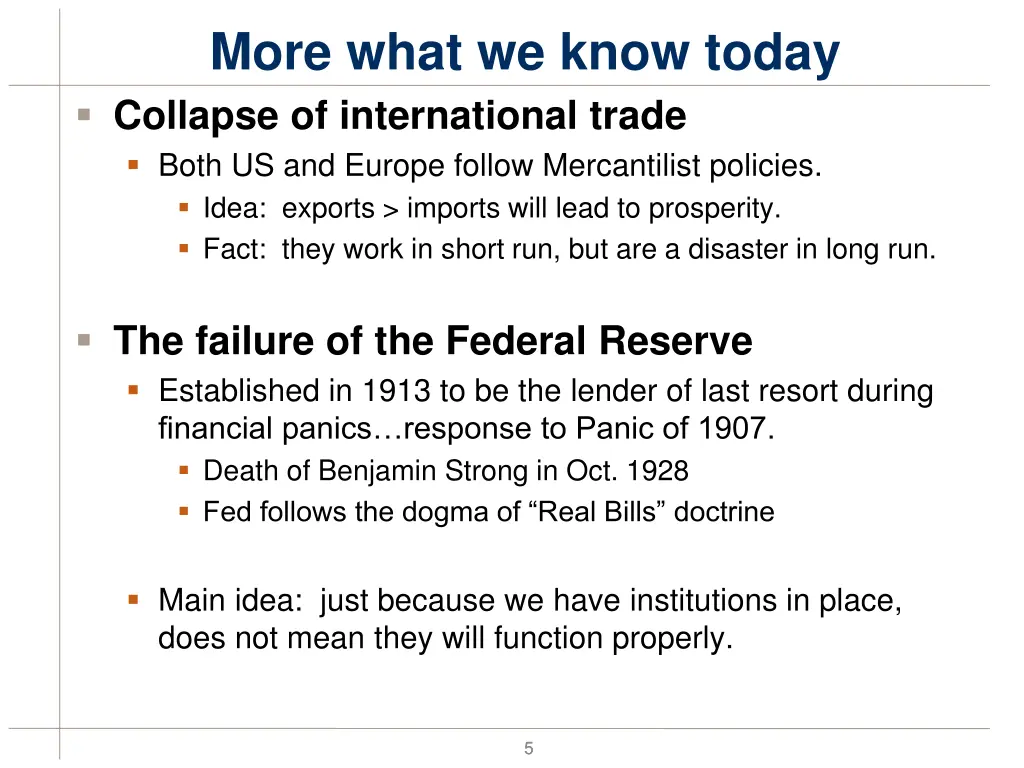 More what we know today

Collapse of international trade

Both US and Europe follow Mercantilist policies.

Idea: exports > imports will lead to prosperity.

Fact: they work in short run, but are a disaster in long run.

The failure of the Federal Reserve

Established in 1913 to be the lender of last resort during financial panics…response to Panic of 1907.

Death of Benjamin Strong in Oct. 1928

Fed follows the dogma of “Real Bills” doctrine

Main idea: just because we have institutions in place, does not mean they will function properly.

5